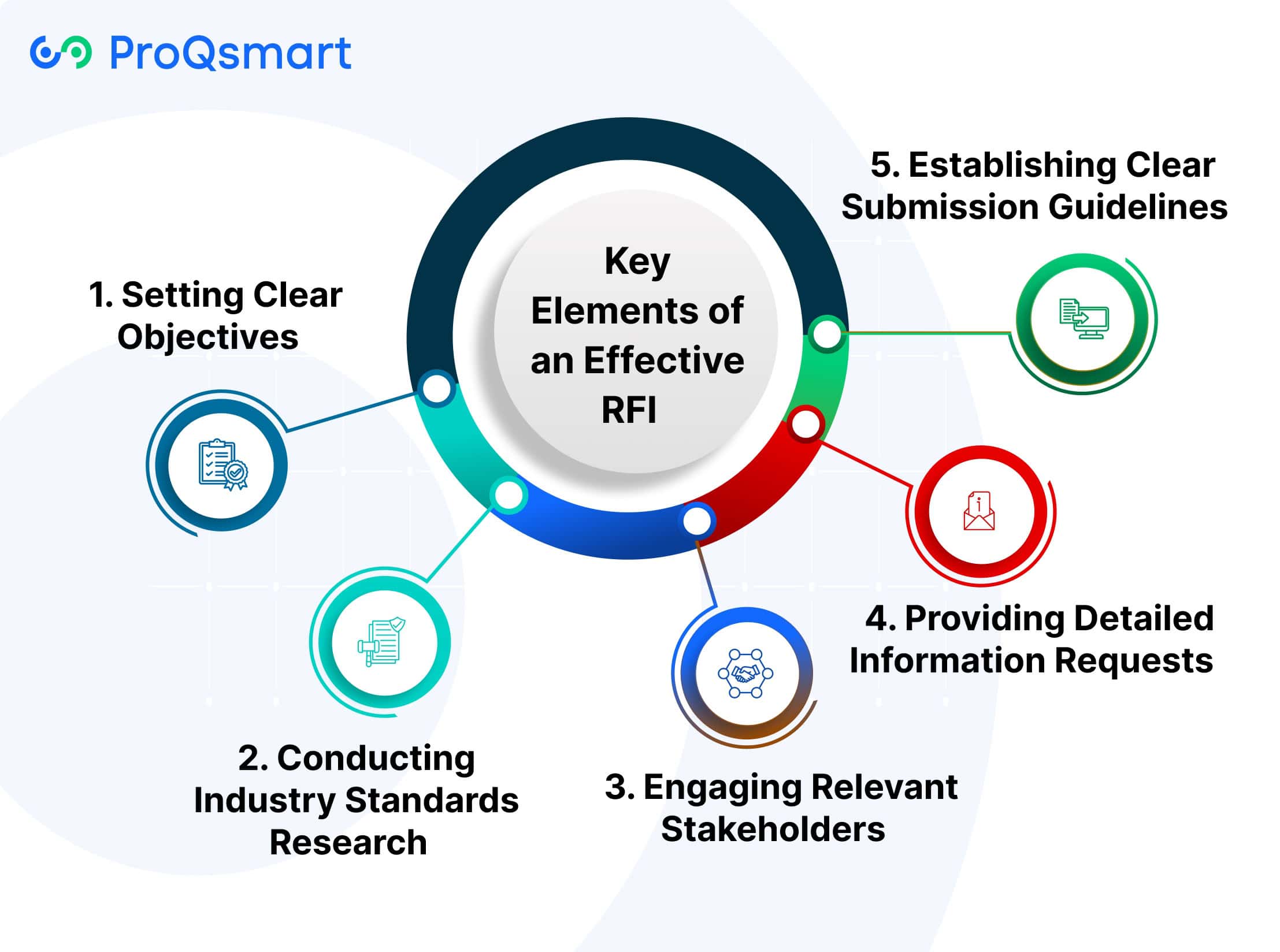 ProQsmart

Key Elements of an Effective RFI

1. Setting Clear Objectives

2. Conducting Industry Standards Research

3. Engaging Relevant Stakeholders

4. Providing Detailed Information Requests

5. Establishing Clear Submission Guidelines